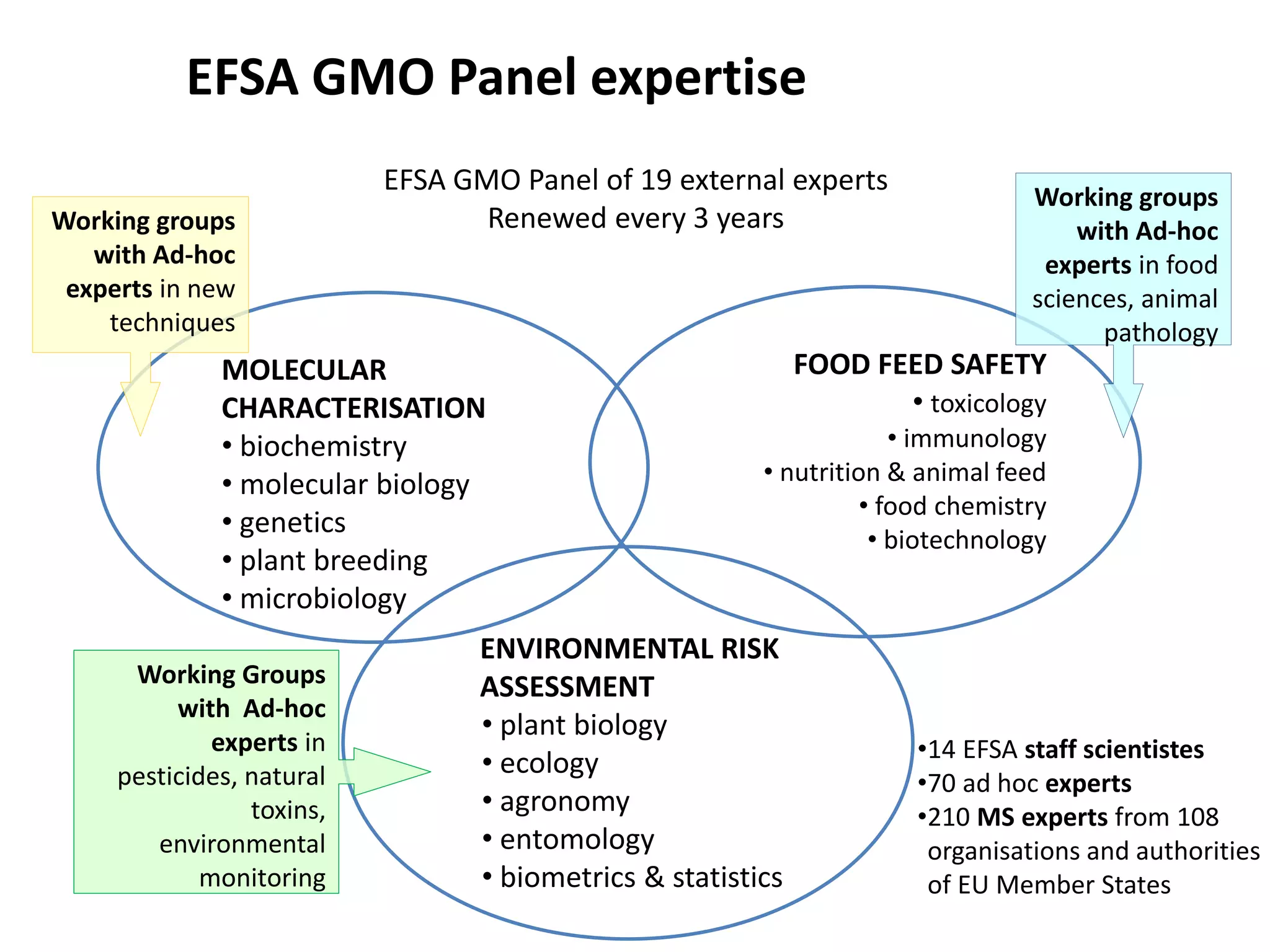 EFSA GMO Panel expertise

EFSA GMO Panel of 19 external experts
Renewed every 3 years

Working groups with Ad-hoc experts in new techniques

Working groups with Ad-hoc experts in food sciences, animal pathology

MOLECULAR CHARACTERISATION
• biochemistry
• molecular biology
• genetics
• plant breeding
• microbiology

FOOD FEED SAFETY
• toxicology
• immunology
• nutrition & animal feed
• food chemistry
• biotechnology

Working Groups with Ad-hoc experts in pesticides, natural toxins, environmental monitoring

ENVIRONMENTAL RISK ASSESSMENT
• plant biology
• ecology
• agronomy
• entomology
• biometrics & statistics

•14 EFSA staff scientistes
•70 ad hoc experts
•210 MS experts from 108 organisations and authorities of EU Member States